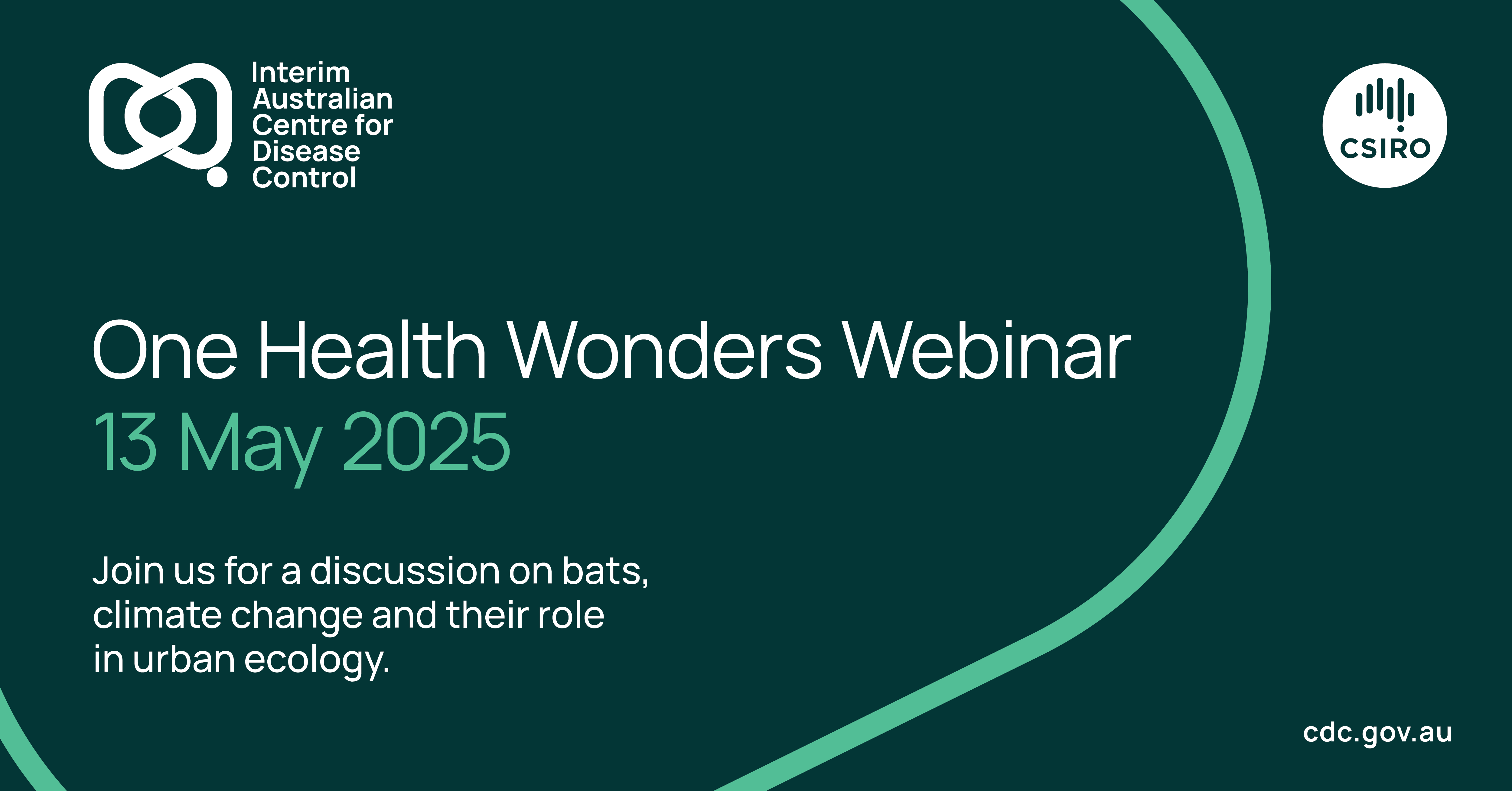 Interim Australian Centre for Disease Control

CSIRO

One Health Wonders Webinar
13 May 2025

Join us for a discussion on bats, climate change and their role in urban ecology.

cdc.gov.au